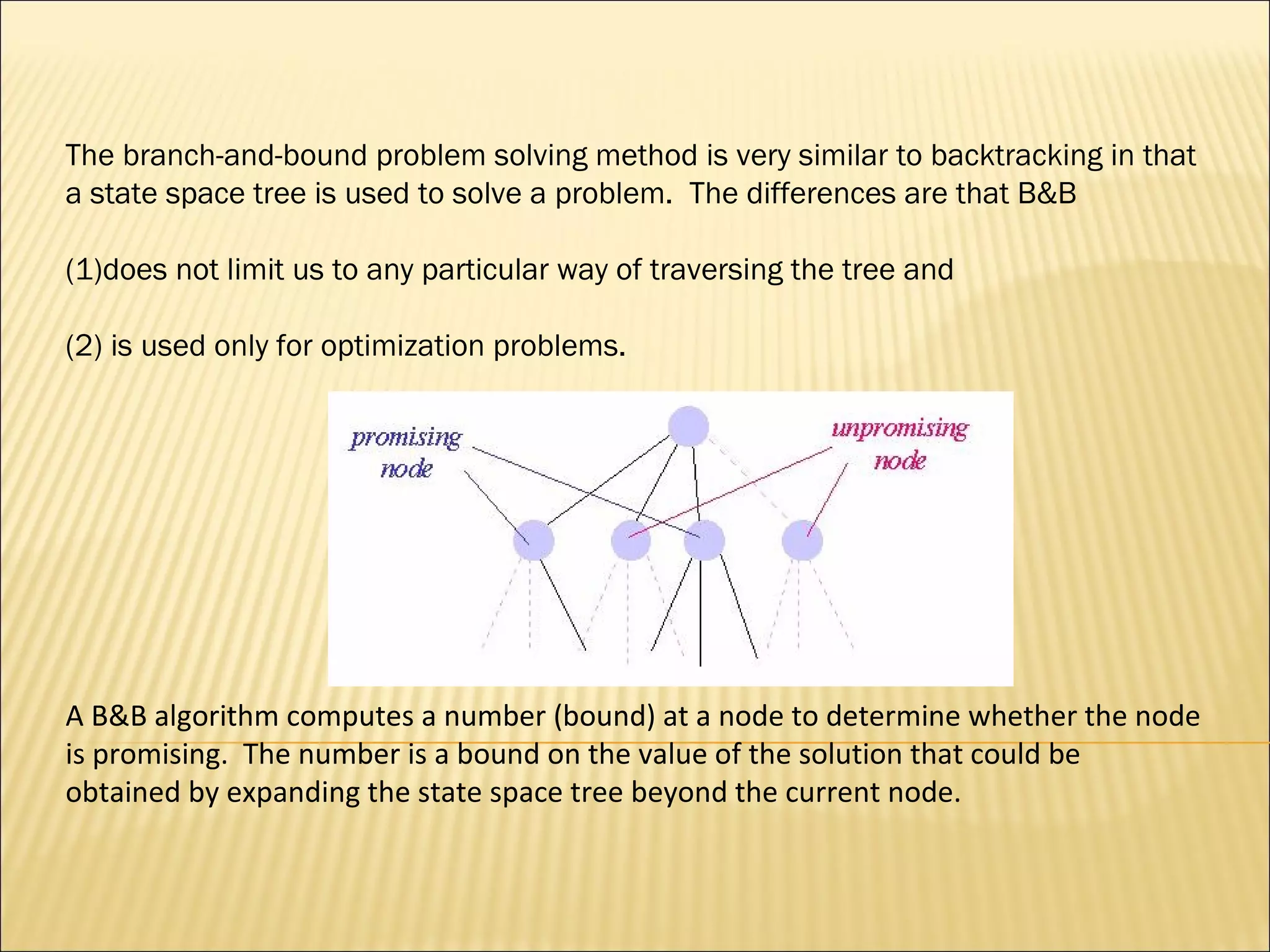 The branch-and-bound problem solving method is very similar to backtracking in that a state space tree is used to solve a problem. The differences are that B&B

(1)does not limit us to any particular way of traversing the tree and

(2) is used only for optimization problems.

promising node

unpromising node

A B&B algorithm computes a number (bound) at a node to determine whether the node is promising. The number is a bound on the value of the solution that could be obtained by expanding the state space tree beyond the current node.